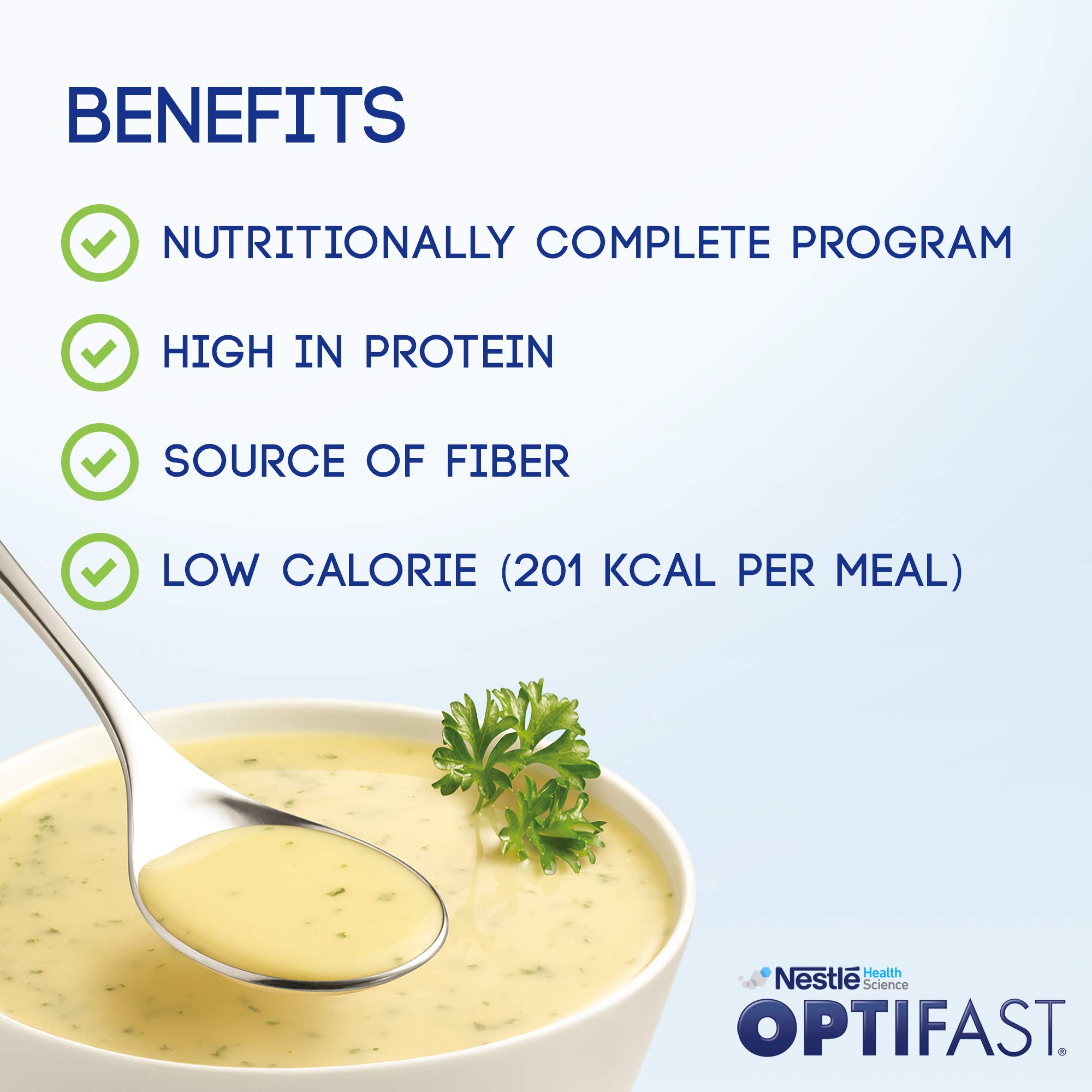 BENEFITS

NUTRITIONALLY COMPLETE PROGRAM

HIGH IN PROTEIN

SOURCE OF FIBER

LOW CALORIE (201 KCAL PER MEAL)

Nestlé Health Science

OPTIFAST®